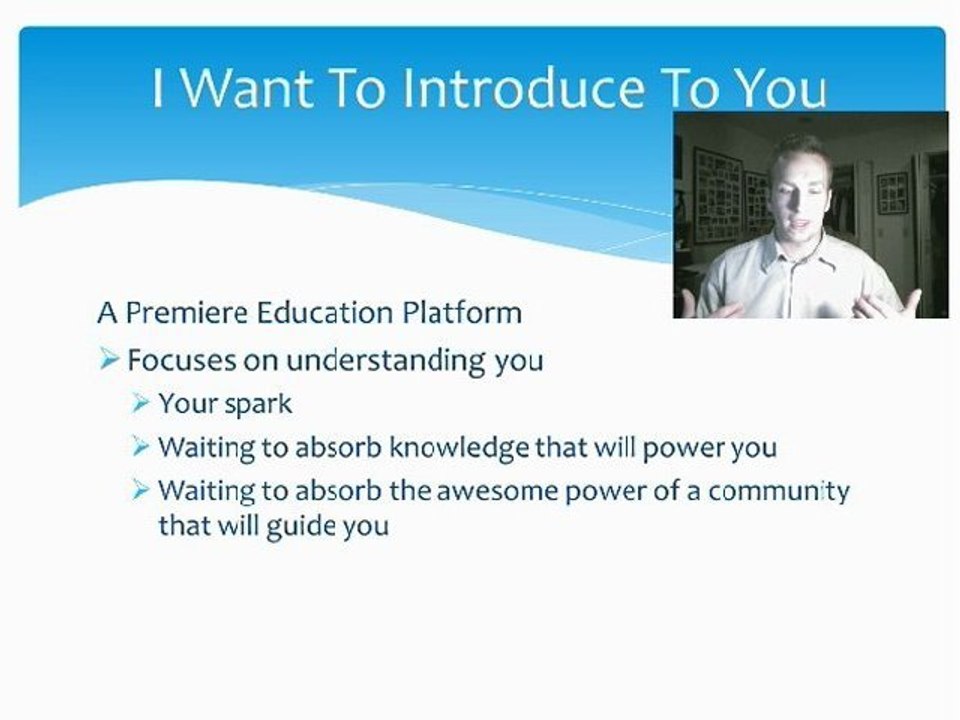 I Want To Introduce To You

A Premiere Education Platform

➢ Focuses on understanding you

➢ Your spark

➢ Waiting to absorb knowledge that will power you

➢ Waiting to absorb the awesome power of a community that will guide you